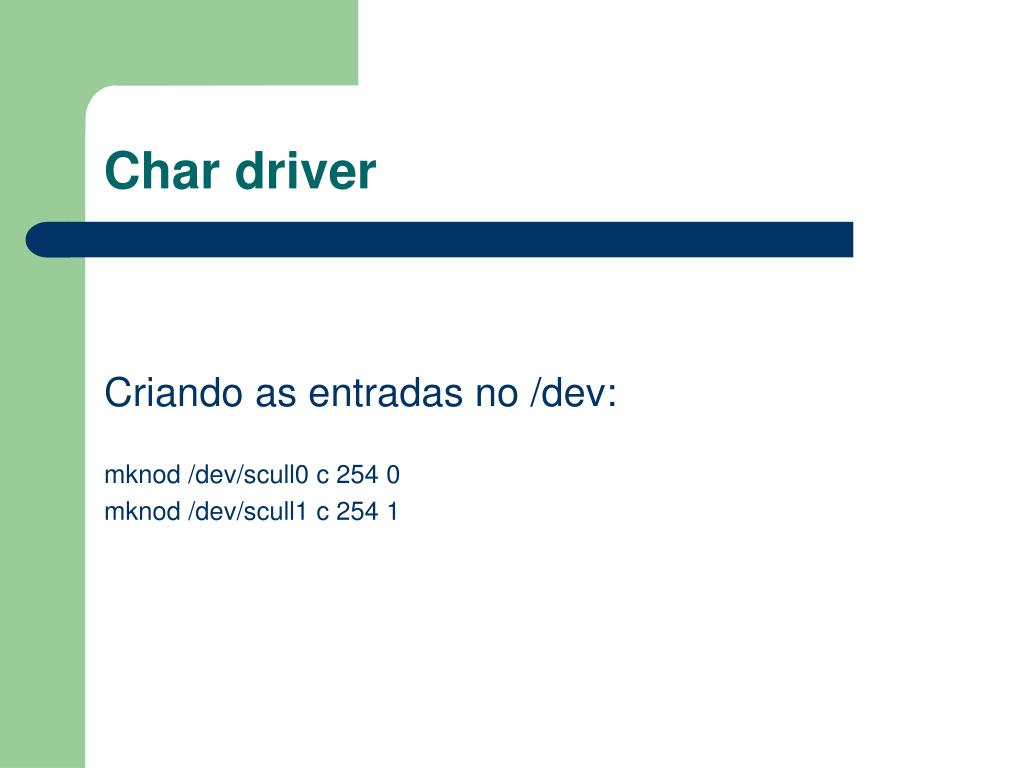 Char driver

Criando as entradas no /dev:

mknod /dev/scull0 c 254 0
mknod /dev/scull1 c 254 1